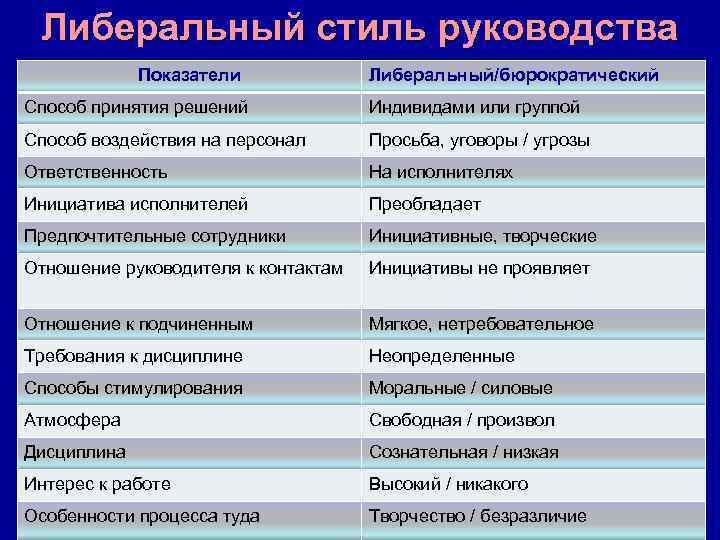 Либеральный стиль руководства

| Показатели | Либеральный/бюрократический |
|---|---|
| Способ принятия решений | Индивидами или группой |
| Способ воздействия на персонал | Просьба, уговоры / угрозы |
| Ответственность | На исполнителях |
| Инициатива исполнителей | Преобладает |
| Предпочтительные сотрудники | Инициативные, творческие |
| Отношение руководителя к контактам | Инициативы не проявляет |
| Отношение к подчиненным | Мягкое, нетребовательное |
| Требования к дисциплине | Неопределенные |
| Способы стимулирования | Моральные / силовые |
| Атмосфера | Свободная / произвол |
| Дисциплина | Сознательная / низкая |
| Интерес к работе | Высокий / никакого |
| Особенности процесса туда | Творчество / безразличие |